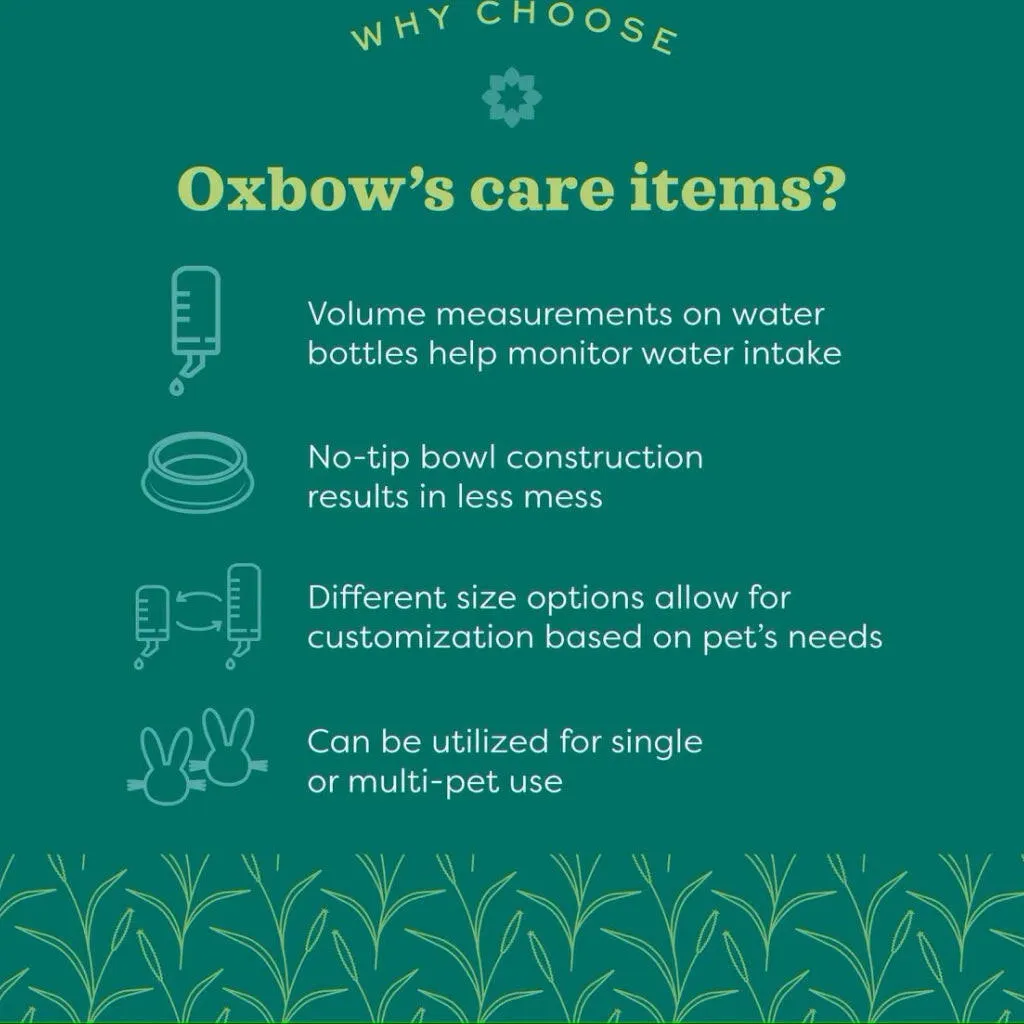 WHY CHOOSE

Oxbow's care items?

Volume measurements on water bottles help monitor water intake

No-tip bowl construction results in less mess

Different size options allow for customization based on pet's needs

Can be utilized for single or multi-pet use